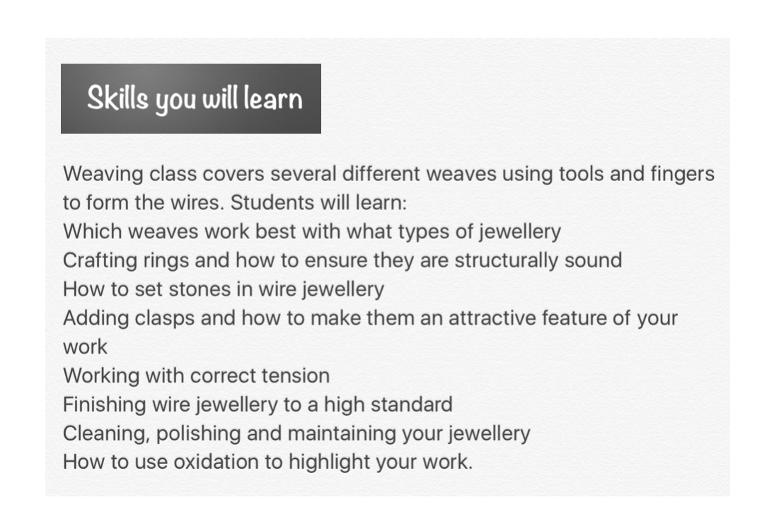 Skills you will learn

Weaving class covers several different weaves using tools and fingers to form the wires. Students will learn:
Which weaves work best with what types of jewellery
Crafting rings and how to ensure they are structurally sound
How to set stones in wire jewellery
Adding clasps and how to make them an attractive feature of your work
Working with correct tension
Finishing wire jewellery to a high standard
Cleaning, polishing and maintaining your jewellery
How to use oxidation to highlight your work.